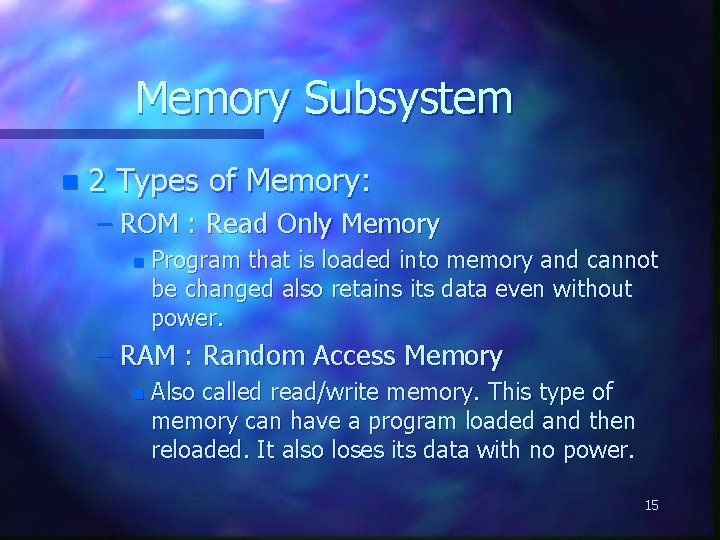 Memory Subsystem

2 Types of Memory:

– ROM : Read Only Memory

Program that is loaded into memory and cannot be changed also retains its data even without power.

– RAM : Random Access Memory

Also called read/write memory. This type of memory can have a program loaded and then reloaded. It also loses its data with no power.

15